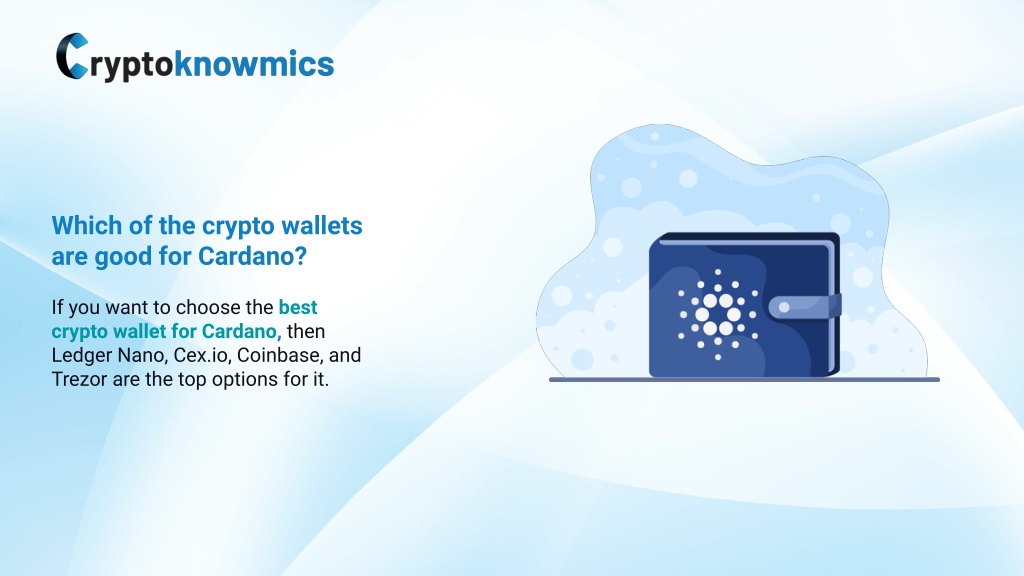 Cryptoknowmics

Which of the crypto wallets are good for Cardano?

If you want to choose the best crypto wallet for Cardano, then Ledger Nano, Cex.io, Coinbase, and Trezor are the top options for it.